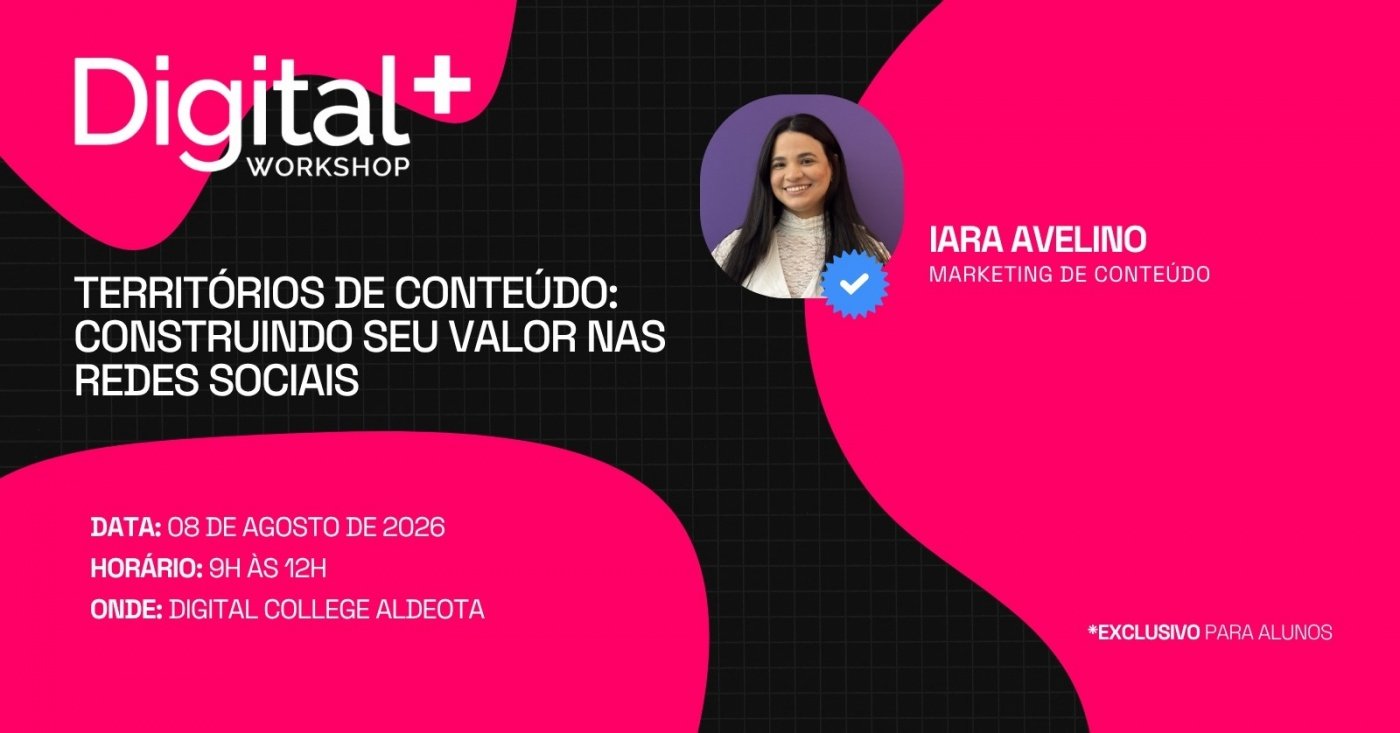 Digital+
WORKSHOP

TERRITÓRIOS DE CONTEÚDO: CONSTRUINDO SEU VALOR NAS REDES SOCIAIS

IARA AVELINO
MARKETING DE CONTEÚDO

DATA: 08 DE AGOSTO DE 2026
HORÁRIO: 9H ÀS 12H
ONDE: DIGITAL COLLEGE ALDEOTA

*EXCLUSIVO PARA ALUNOS